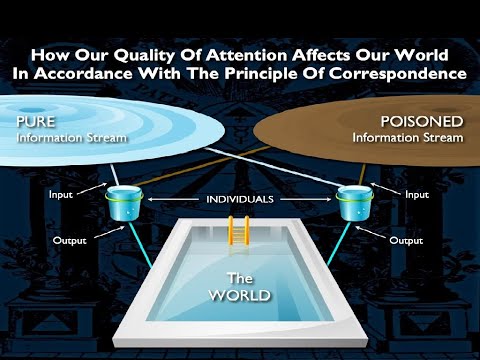 How Our Quality Of Attention Affects Our World
In Accordance With The Principle Of Correspondence

PURE
Information Stream

POISONED
Information Stream

Input

INDIVIDUALS

Input

Output

Output

The
WORLD